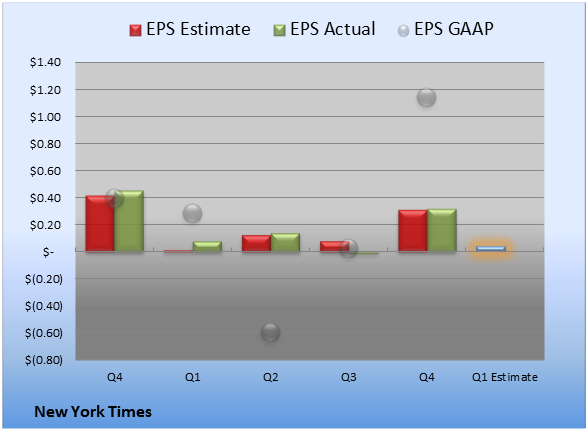 EPS Estimate EPS Actual EPS GAAP

$1.40
$1.20
$1.00
$0.80
$0.60
$0.40
$0.20
$-
$(0.20)
$(0.40)
$(0.60)
$(0.80)

Q4
Q1
Q2
Q3
Q4
Q1 Estimate

New York Times